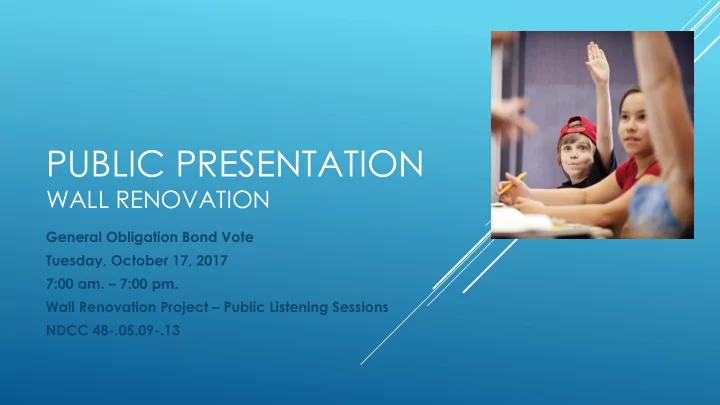 PUBLIC PRESENTATION
WALL RENOVATION

General Obligation Bond Vote
Tuesday, October 17, 2017
7:00 am. – 7:00 pm.
Wall Renovation Project – Public Listening Sessions
NDCC 48-.05.09-.13